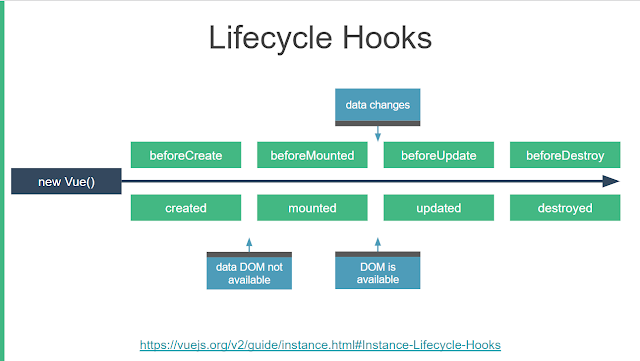 Lifecycle Hooks

data changes

beforeCreate
beforeMounted
beforeUpdate
beforeDestroy

new Vue()

created
mounted
updated
destroyed

data DOM not available

DOM is available

https://vuejs.org/v2/guide/instance.html#Instance-Lifecycle-Hooks